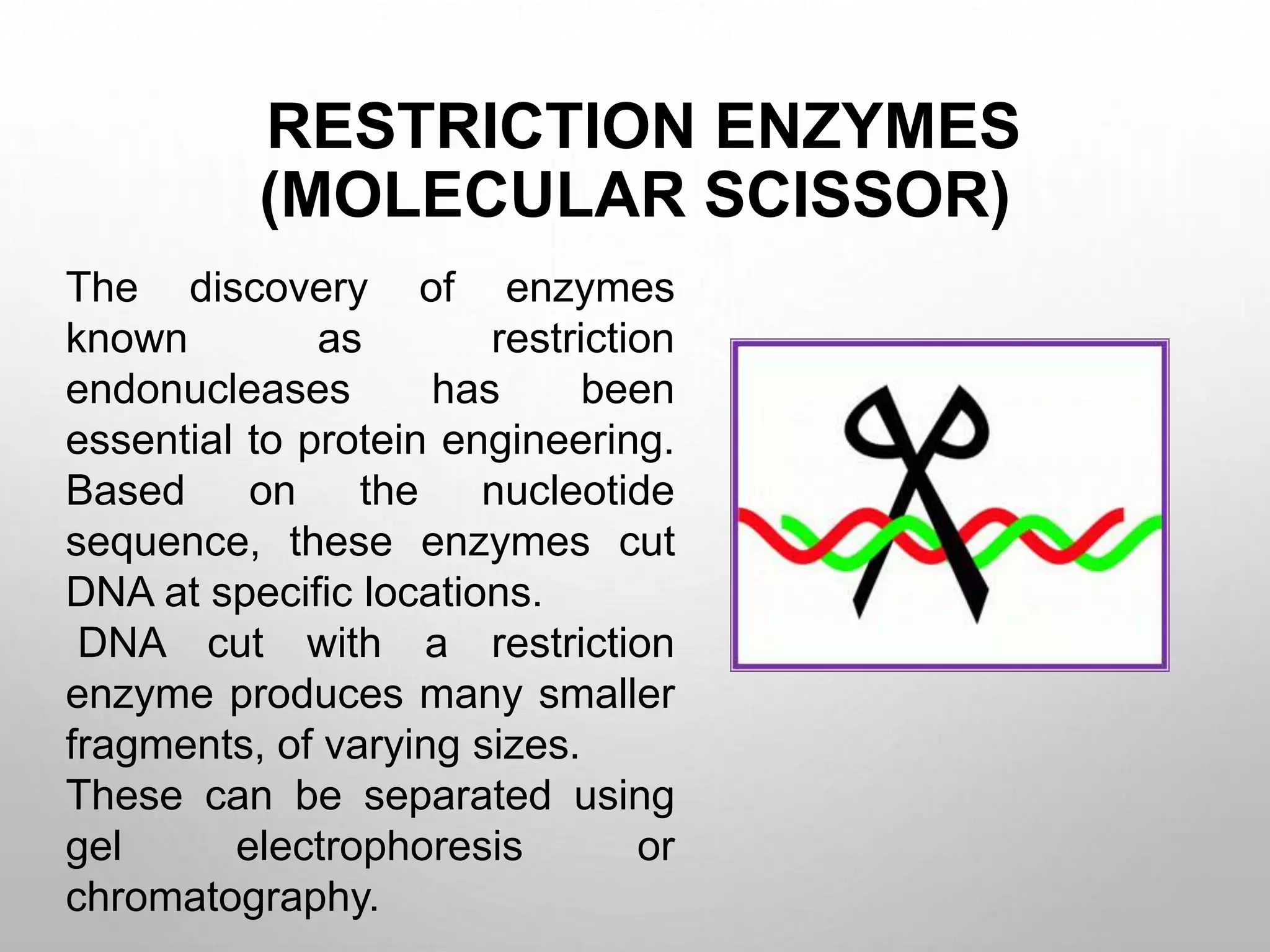 RESTRICTION ENZYMES (MOLECULAR SCISSOR)

The discovery of enzymes known as restriction endonucleases has been essential to protein engineering. Based on the nucleotide sequence, these enzymes cut DNA at specific locations.

DNA cut with a restriction enzyme produces many smaller fragments, of varying sizes.

These can be separated using gel electrophoresis or chromatography.